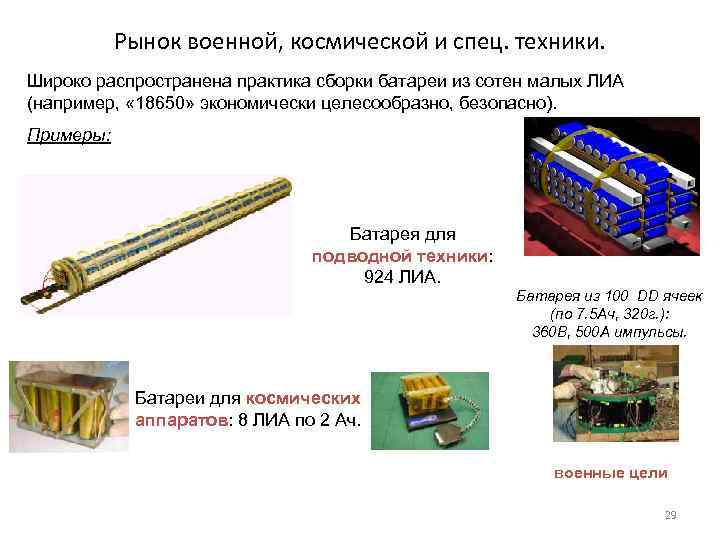 Рынок военной, космической и спец. техники.

Широко распространена практика сборки батареи из сотен малых ЛИА (например, «18650» экономически целесообразно, безопасно).

Примеры:

Батарея для подводной техники: 924 ЛИА.

Батарея из 100 DD ячеек (по 7.5Ач, 320г.): 360В, 500А импульсы.

Батареи для космических аппаратов: 8 ЛИА по 2 Ач.

военные цели

29